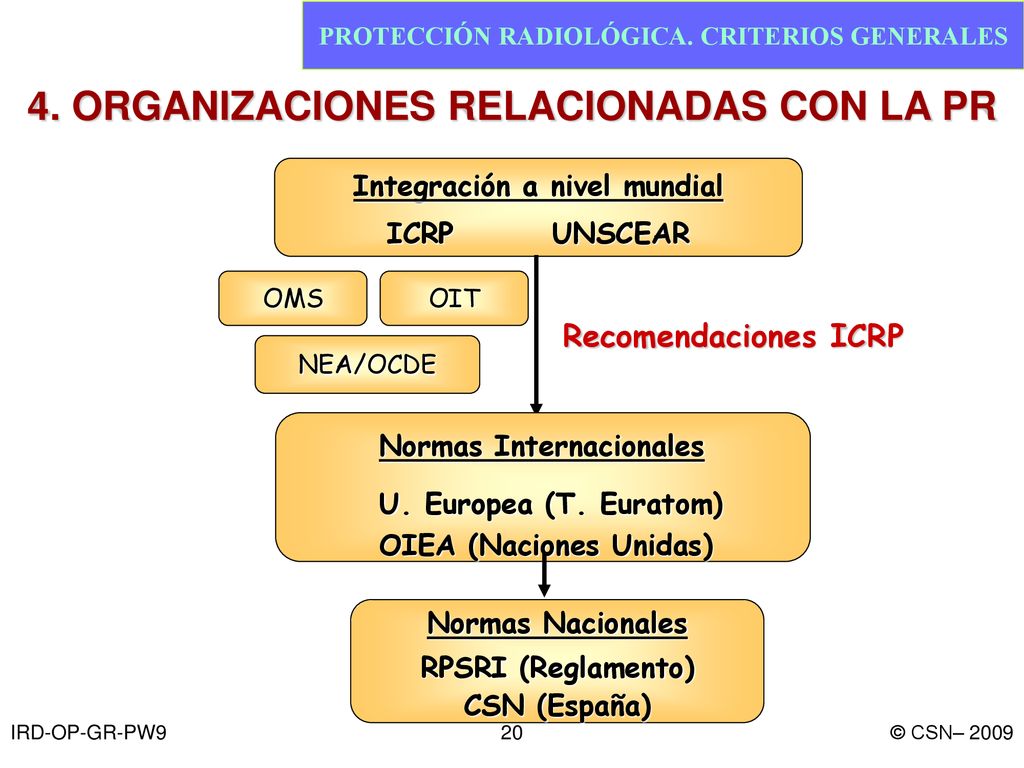 PROTECCIÓN RADIOLÓGICA. CRITERIOS GENERALES

4. ORGANIZACIONES RELACIONADAS CON LA PR

Integración a nivel mundial

ICRP UNSCEAR

OMS

OIT

NEA/OCDE

Recomendaciones ICRP

Normas Internacionales

U. Europea (T. Euratom)

OIEA (Naciones Unidas)

Normas Nacionales

RPSRI (Reglamento)

CSN (España)

IRD-OP-GR-PW9

20

© CSN– 2009